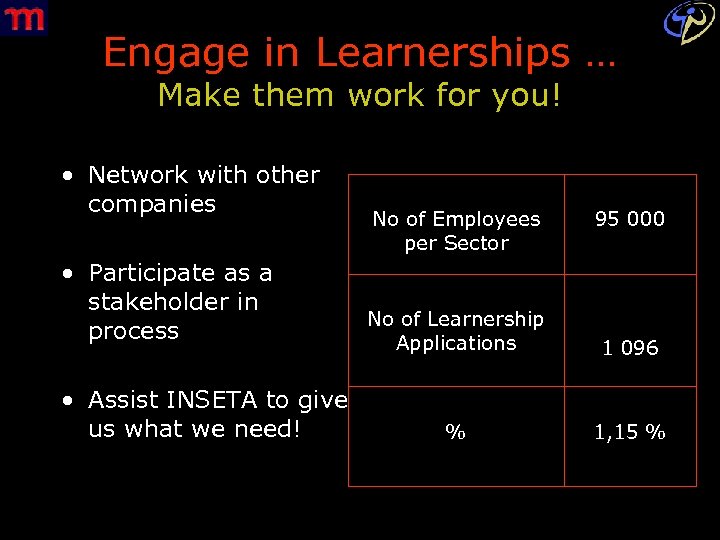 m

Engage in Learnerships …
Make them work for you!

• Network with other companies

• Participate as a stakeholder in process

• Assist INSETA to give us what we need!

| No of Employees per Sector | 95 000 |
|---|---|
| No of Learnership Applications | 1 096 |
| % | 1,15 % |